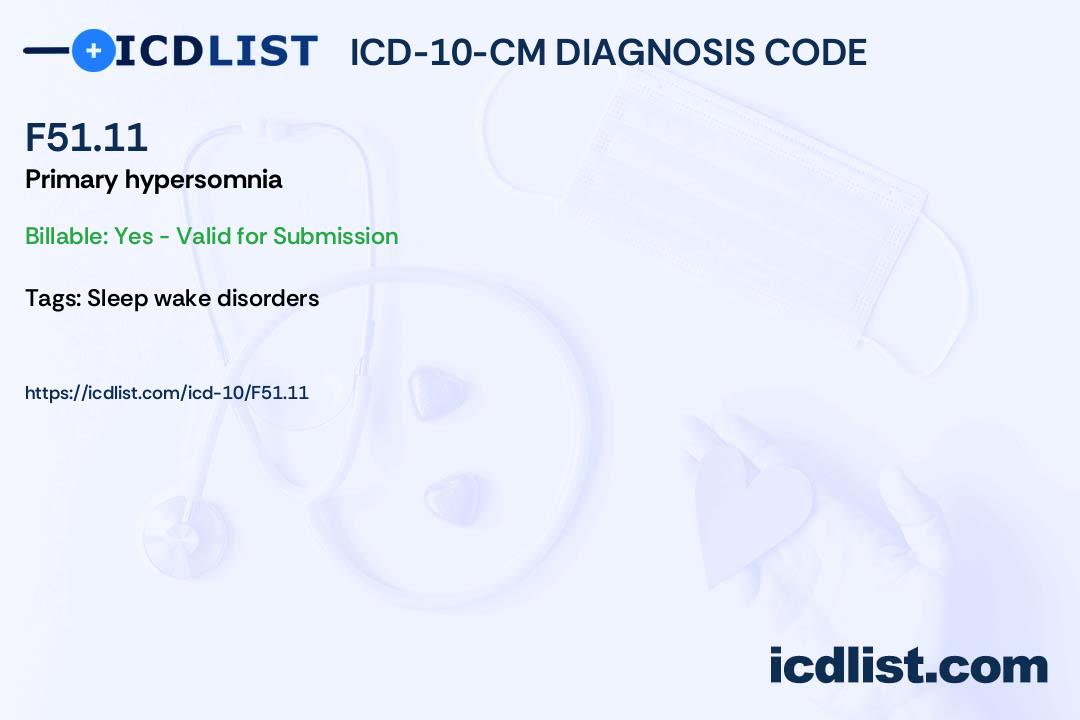 ICDLIST ICD-10-CM DIAGNOSIS CODE

F51.11
Primary hypersomnia

Billable: Yes - Valid for Submission

Tags: Sleep wake disorders

https://icdlist.com/icd-10/F51.11

icdlist.com